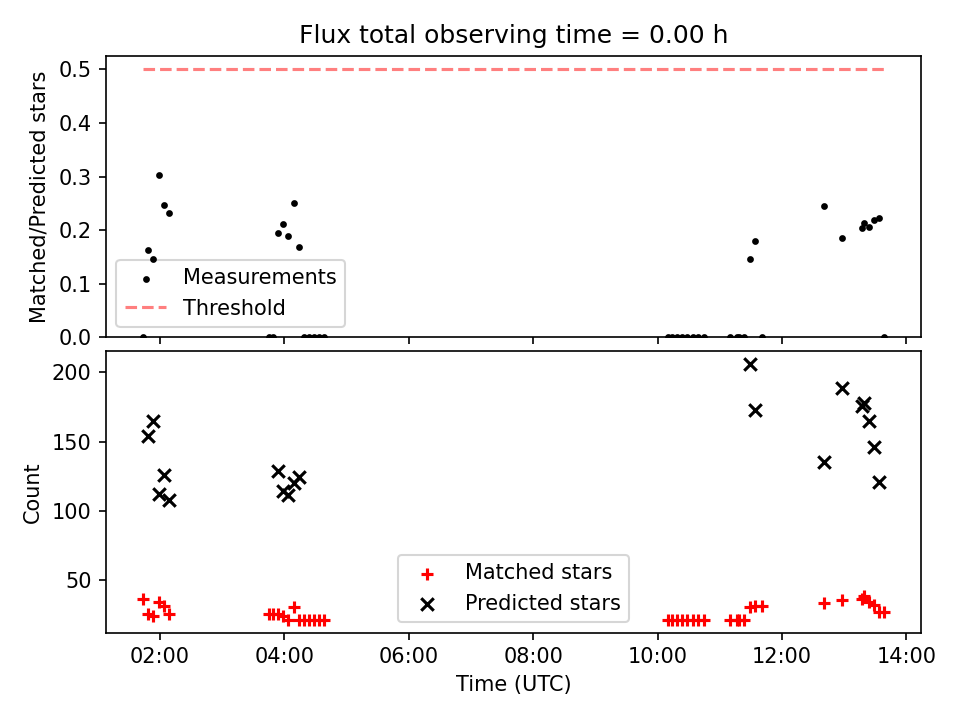 Flux total observing time = 0.00 h

Matched/Predicted stars

0.5
0.4
0.3
0.2
0.1
0.0

Measurements
Threshold

Count

200
150
100
50

Matched stars
Predicted stars

02:00
04:00
06:00
08:00
10:00
12:00
14:00

Time (UTC)